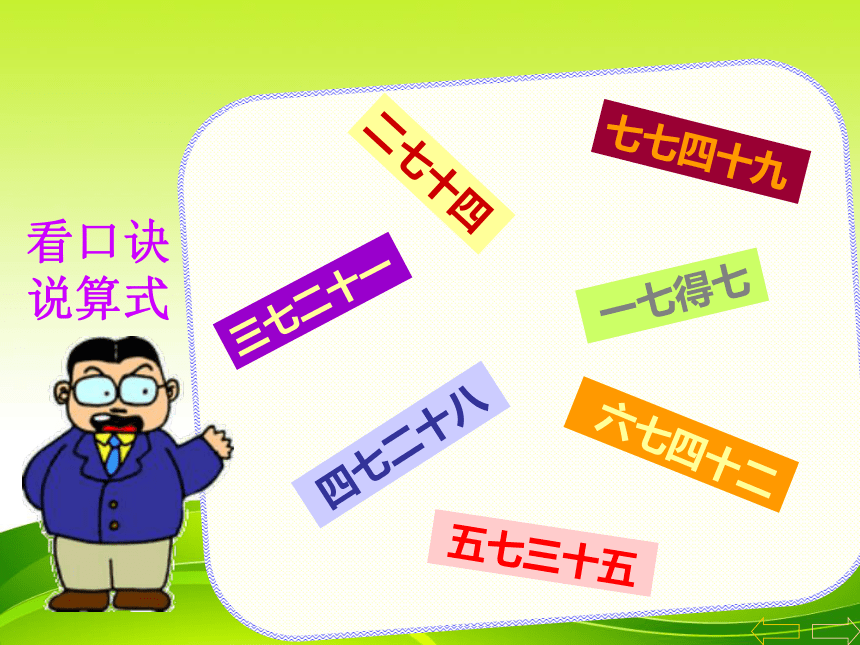 看口诀
说算式

二七十四

七七四十九

三七二十一

一七得七

四七二十八

六七四十二

五七三十五